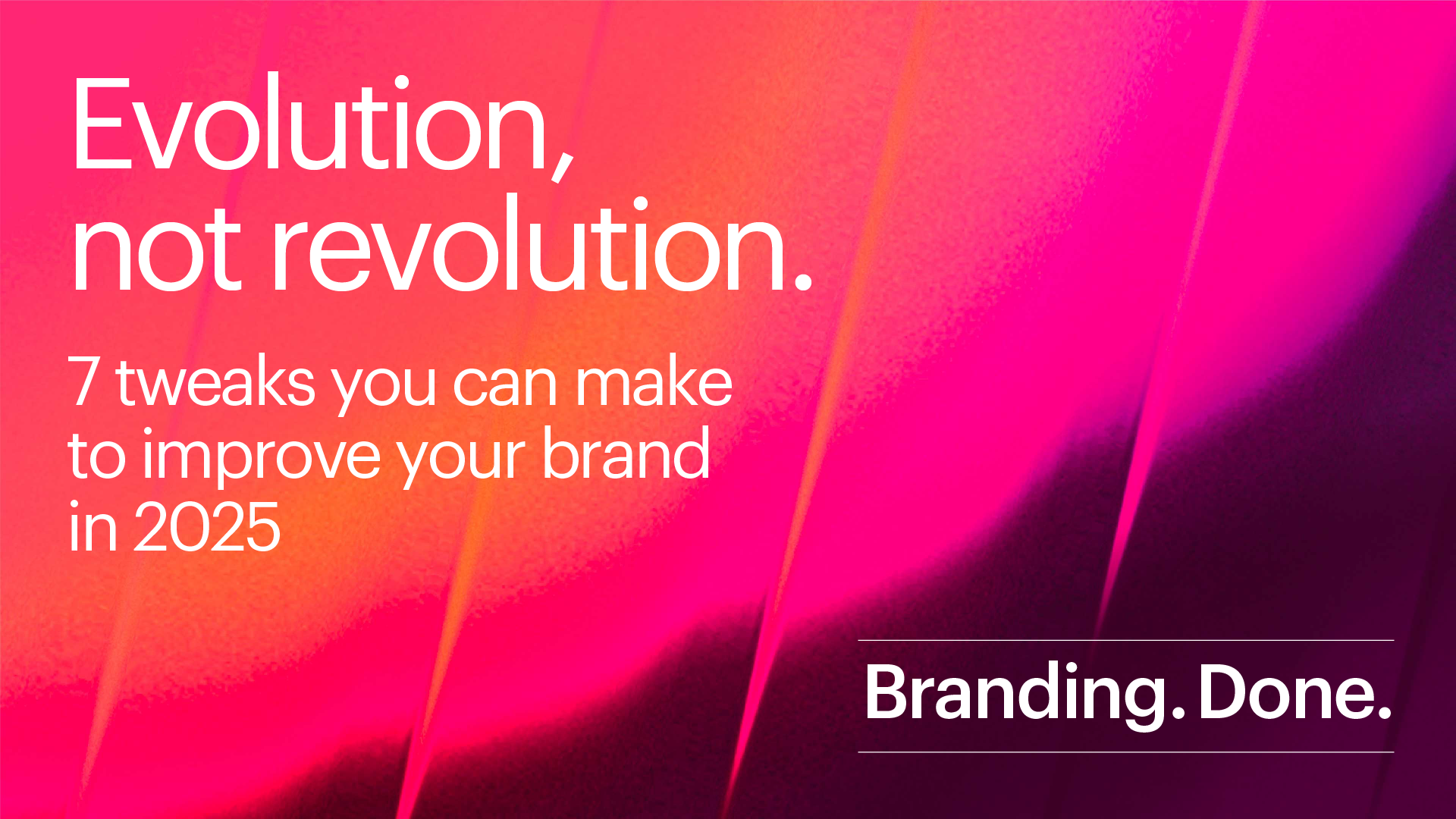 Evolution, not revolution.

7 tweaks you can make to improve your brand in 2025

Branding. Done.